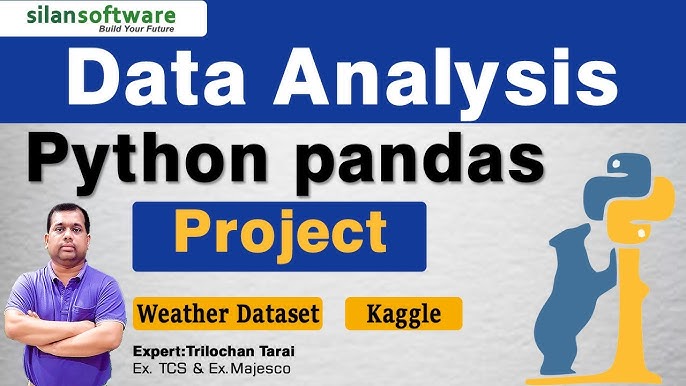 silansoftware
Build Your Future

Data Analysis

Python pandas

Project

Weather Dataset

Kaggle

Expert:Trilochan Tarai
Ex. TCS & Ex.Majesco